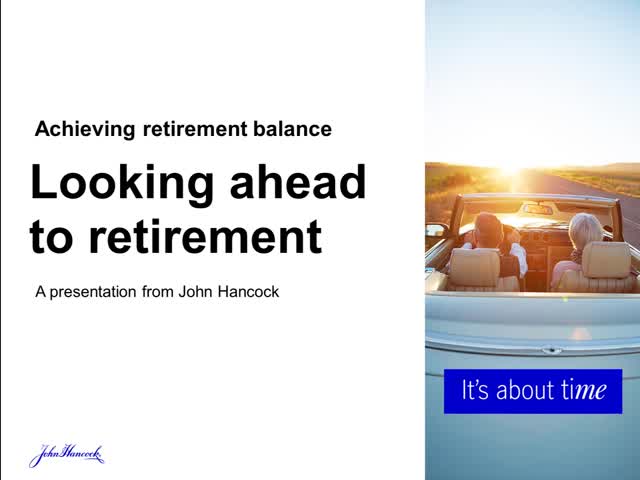 Achieving retirement balance

Looking ahead to retirement

A presentation from John Hancock

It's about time

John Hancock